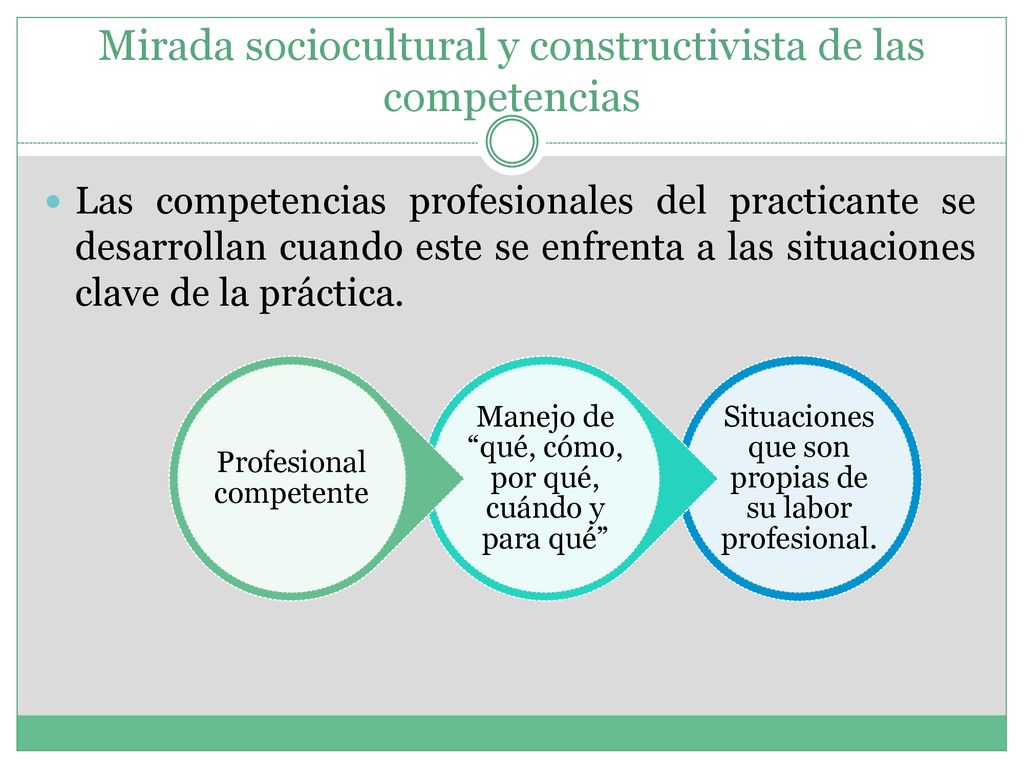 Mirada sociocultural y constructivista de las competencias

Las competencias profesionales del practicante se desarrollan cuando este se enfrenta a las situaciones clave de la práctica.

Profesional competente

Manejo de “qué, cómo, por qué, cuándo y para qué”

Situaciones que son propias de su labor profesional.